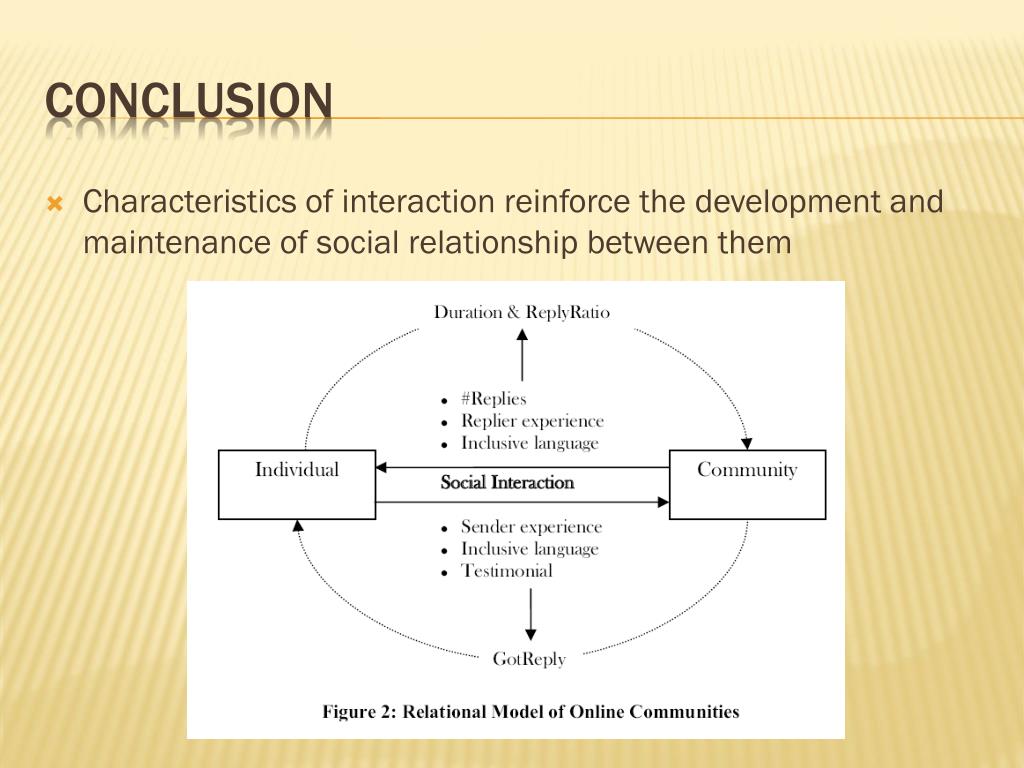 CONCLUSION

Characteristics of interaction reinforce the development and maintenance of social relationship between them

Duration & ReplyRatio

- #Replies
- Replier experience
- Inclusive language

Individual

Social Interaction

Community

- Sender experience
- Inclusive language
- Testimonial

GotReply

Figure 2: Relational Model of Online Communities